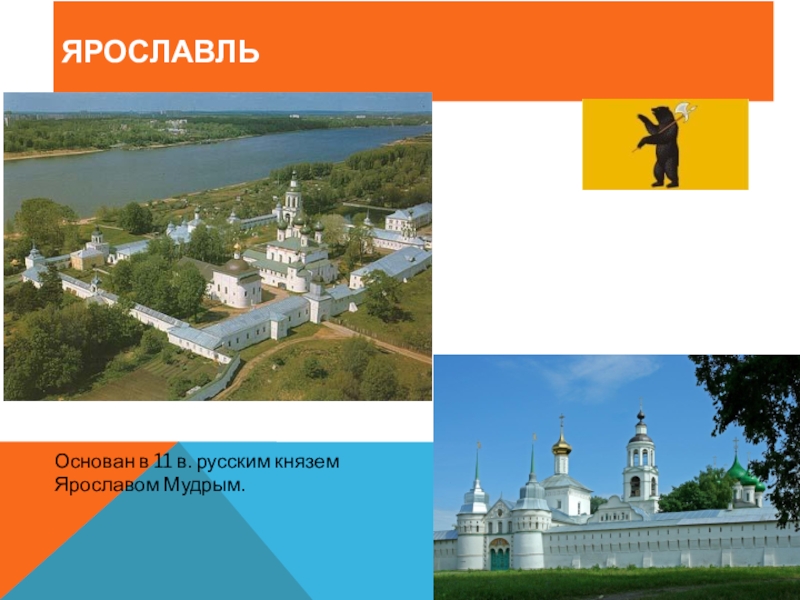 ЯРОСЛАВЛЬ

Основан в 11 в. русским князем Ярославом Мудрым.